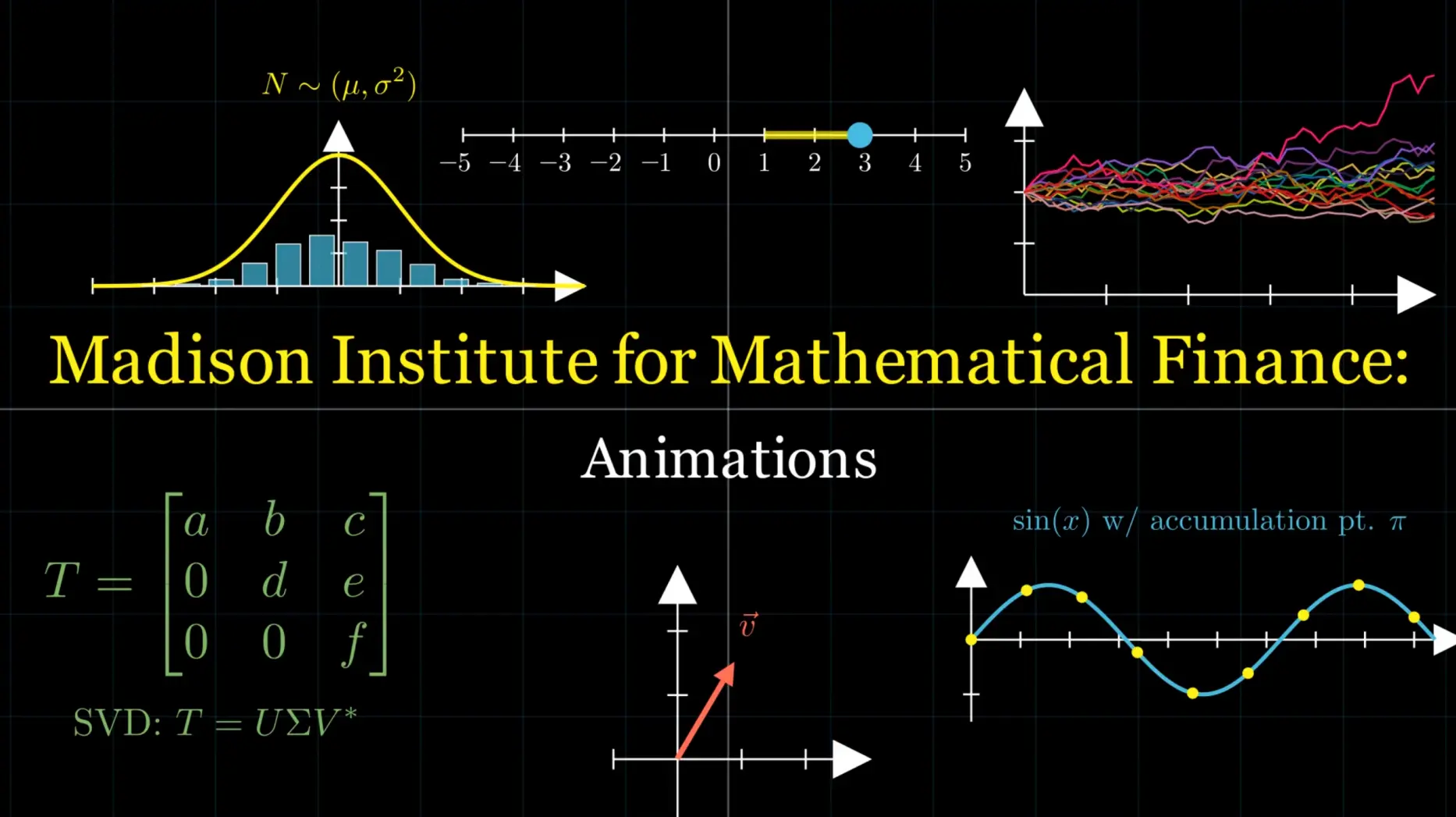 $N \sim (\mu, \sigma^2)$

$-5$ $-4$ $-3$ $-2$ $-1$ $0$ $1$ $2$ $3$ $4$ $5$

Madison Institute for Mathematical Finance:

Animations

$T = \begin{bmatrix} a & b & c \\ 0 & d & e \\ 0 & 0 & f \end{bmatrix}$

SVD: $T = U\Sigma V^*$

$\vec{v}$

$\sin(x)$ w/ accumulation pt. $\pi$